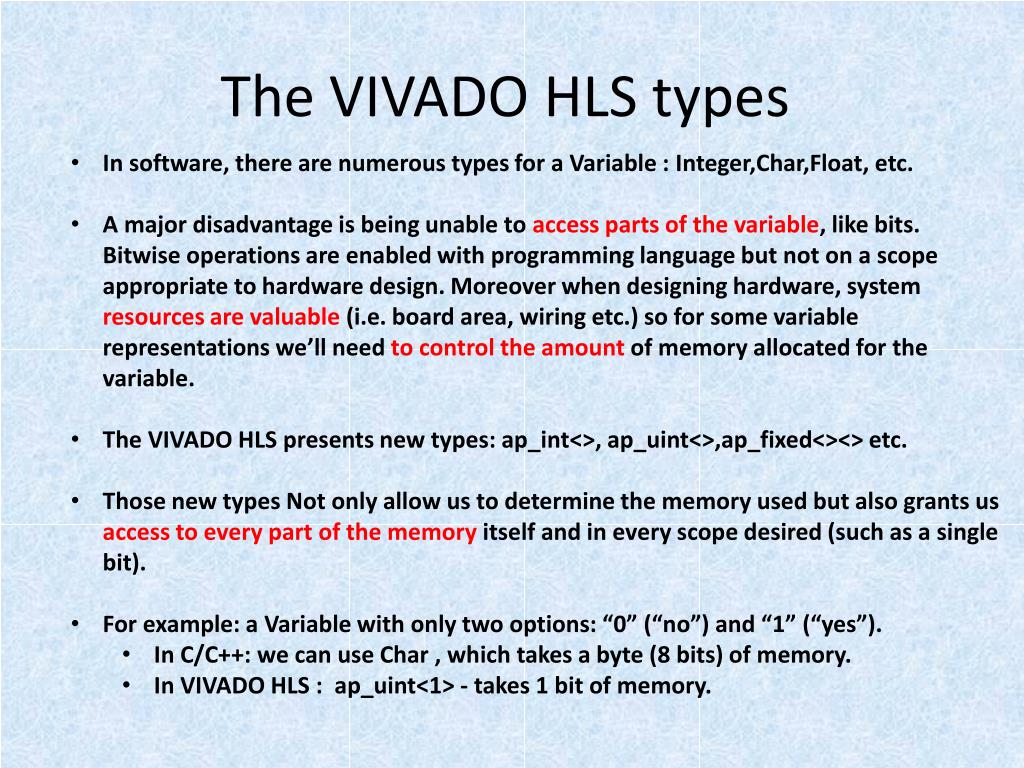 The VIVADO HLS types

• In software, there are numerous types for a Variable : Integer,Char,Float, etc.

• A major disadvantage is being unable to access parts of the variable, like bits. Bitwise operations are enabled with programming language but not on a scope appropriate to hardware design. Moreover when designing hardware, system resources are valuable (i.e. board area, wiring etc.) so for some variable representations we'll need to control the amount of memory allocated for the variable.

• The VIVADO HLS presents new types: ap_int<>, ap_uint<>,ap_fixed<><> etc.

• Those new types Not only allow us to determine the memory used but also grants us access to every part of the memory itself and in every scope desired (such as a single bit).

• For example: a Variable with only two options: "0" ("no") and "1" ("yes").
  • In C/C++: we can use Char , which takes a byte (8 bits) of memory.
  • In VIVADO HLS : ap_uint<1> - takes 1 bit of memory.